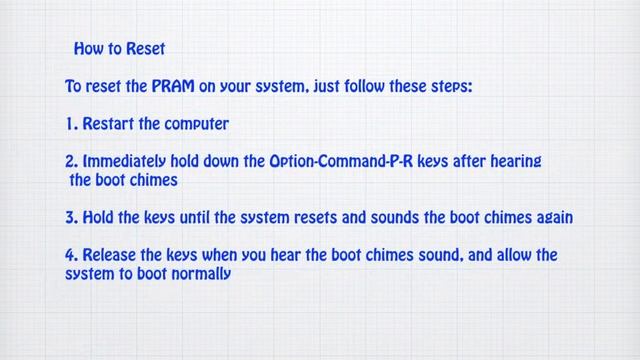 How to Reset

To reset the PRAM on your system, just follow these steps:

1. Restart the computer

2. Immediately hold down the Option-Command-P-R keys after hearing the boot chimes

3. Hold the keys until the system resets and sounds the boot chimes again

4. Release the keys when you hear the boot chimes sound, and allow the system to boot normally